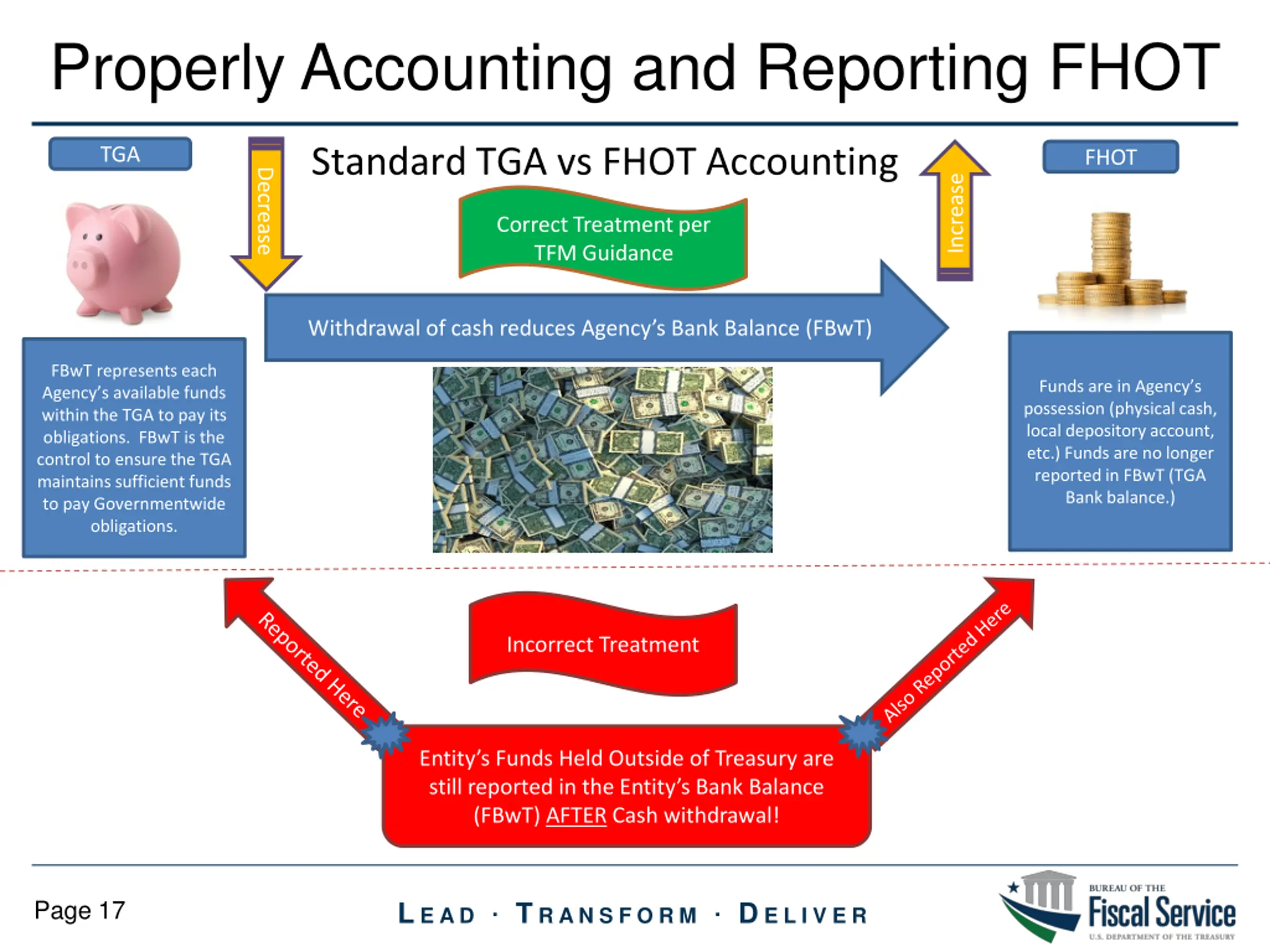 Properly Accounting and Reporting FHOT

TGA

Decrease

Standard TGA vs FHOT Accounting

Increase

FHOT

Correct Treatment per TFM Guidance

Withdrawal of cash reduces Agency's Bank Balance (FBwT)

FBwT represents each Agency's available funds within the TGA to pay its obligations. FBwT is the control to ensure the TGA maintains sufficient funds to pay Governmentwide obligations.

Funds are in Agency's possession (physical cash, local depository account, etc.) Funds are no longer reported in FBwT (TGA Bank balance.)

Reported Here

Incorrect Treatment

Also Reported Here

Entity's Funds Held Outside of Treasury are still reported in the Entity's Bank Balance (FBwT) AFTER Cash withdrawal!

Page 17

LEAD · TRANSFORM · DELIVER

BUREAU OF THE
Fiscal Service
U.S. DEPARTMENT OF THE TREASURY